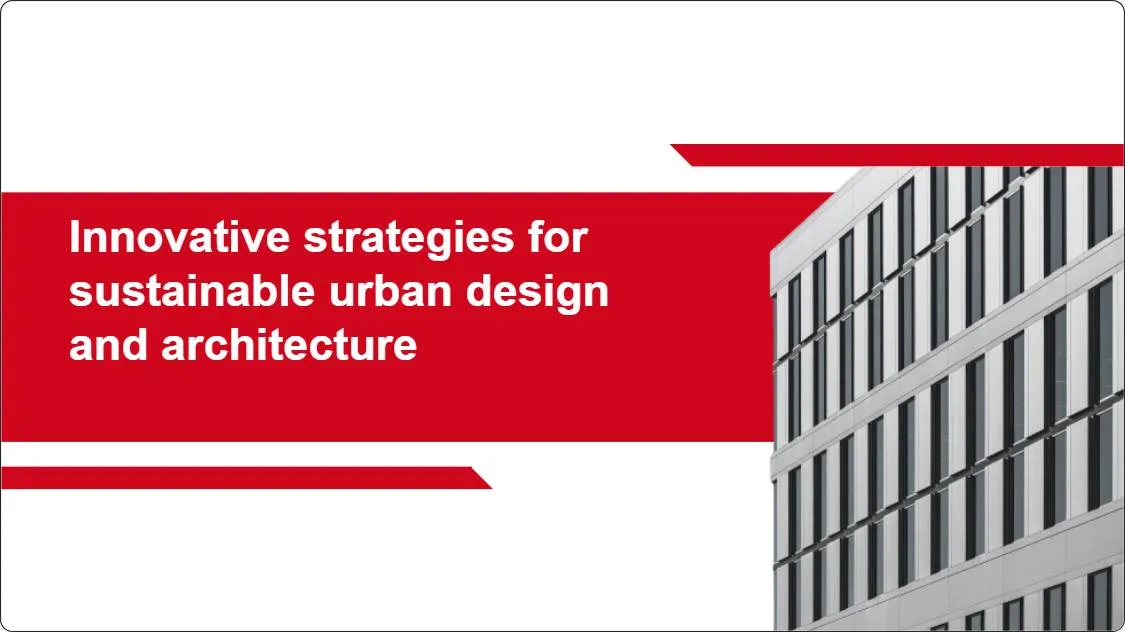 Innovative strategies for sustainable urban design and architecture